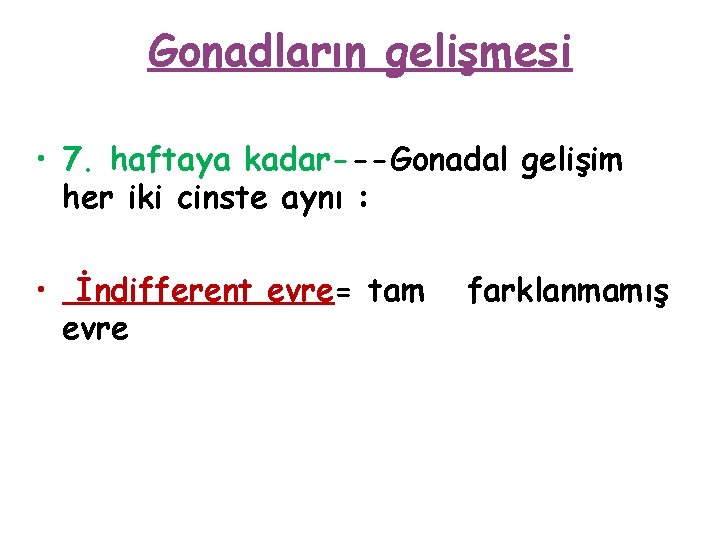 Gonadların gelişmesi

• 7. haftaya kadar---Gonadal gelişim her iki cinste aynı :

• İndifferent evre= tam farklanmamış evre